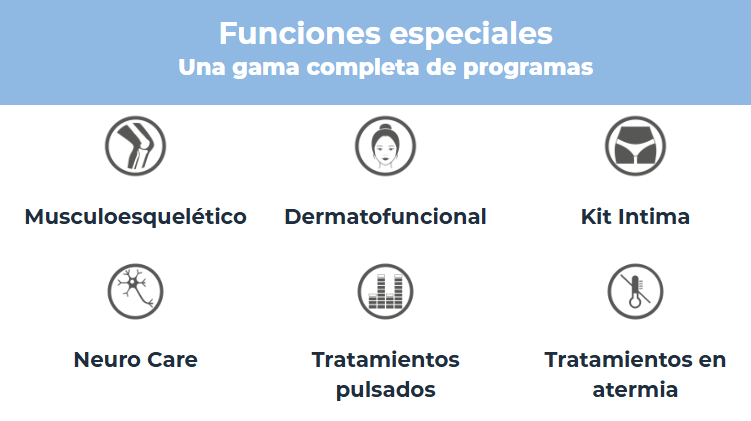 Funciones especiales
Una gama completa de programas

Musculoesquelético

Dermatofuncional

Kit Intima

Neuro Care

Tratamientos pulsados

Tratamientos en atermia